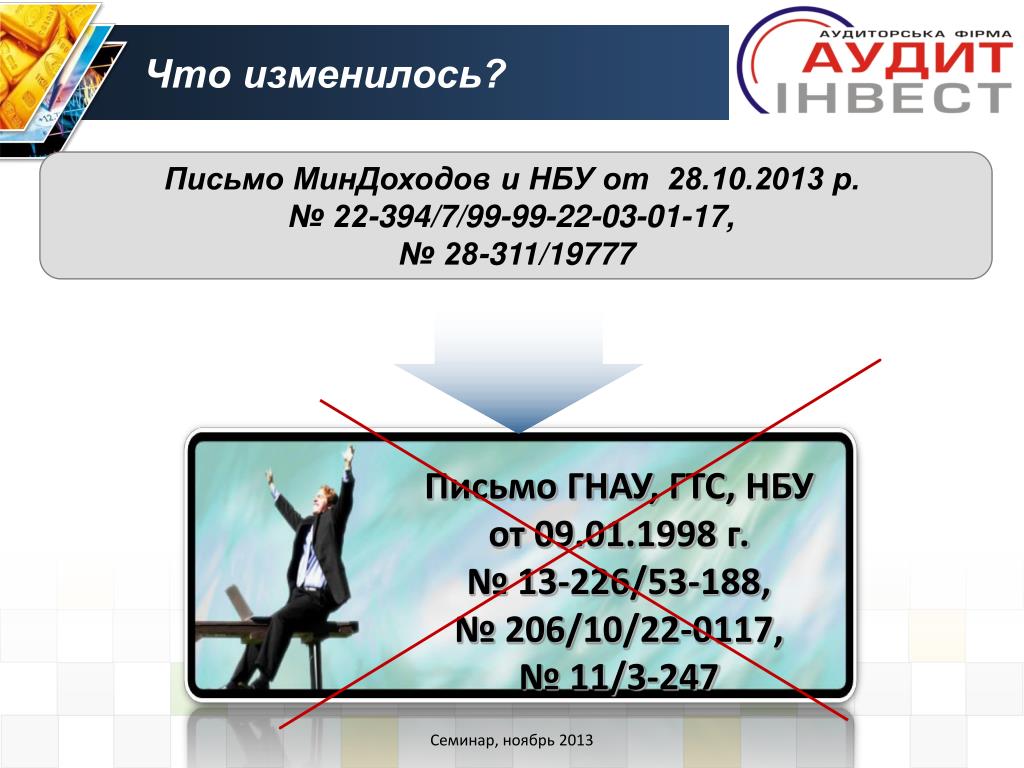 Что изменилось?

АУДИТОРСЬКА ФІРМА
АУДИТ
ІНВЕСТ

Письмо МинДоходов и НБУ от 28.10.2013 р.
№ 22-394/7/99-99-22-03-01-17,
№ 28-311/19777

Письмо ГНАУ, ГТС, НБУ
от 09.01.1998 г.
№ 13-226/53-188,
№ 206/10/22-0117,
№ 11/3-247

Семинар, ноябрь 2013